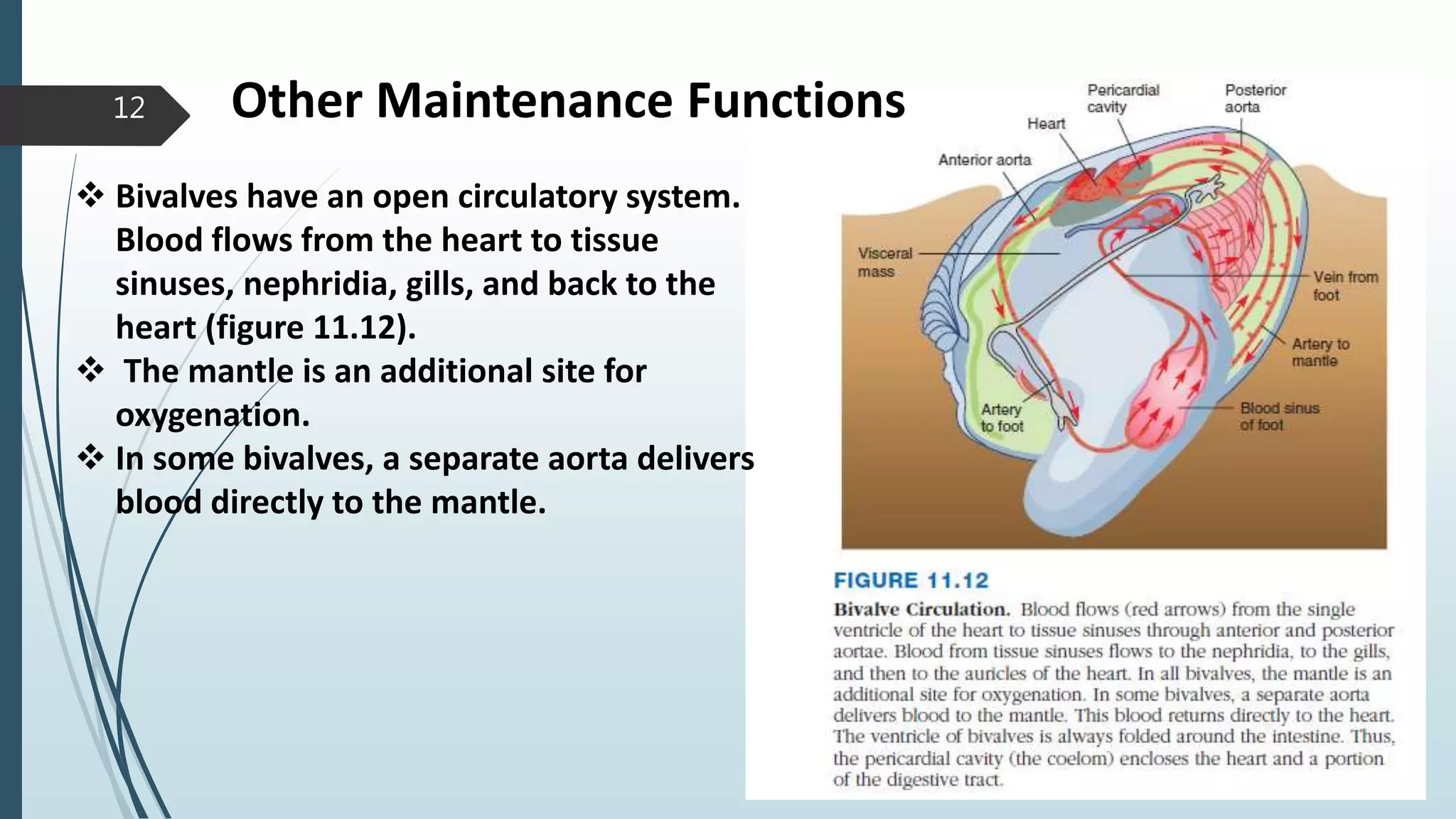 12

Other Maintenance Functions

❖ Bivalves have an open circulatory system. Blood flows from the heart to tissue sinuses, nephridia, gills, and back to the heart (figure 11.12).
❖ The mantle is an additional site for oxygenation.
❖ In some bivalves, a separate aorta delivers blood directly to the mantle.

Pericardial cavity
Posterior aorta
Heart
Anterior aorta
Visceral mass
Vein from foot
Artery to mantle
Artery to foot
Blood sinus of foot

FIGURE 11.12
Bivalve Circulation. Blood flows (red arrows) from the single ventricle of the heart to tissue sinuses through anterior and posterior aortae. Blood from tissue sinuses flows to the nephridia, to the gills, and then to the auricles of the heart. In all bivalves, the mantle is an additional site for oxygenation. In some bivalves, a separate aorta delivers blood to the mantle. This blood returns directly to the heart. The ventricle of bivalves is always folded around the intestine. Thus, the pericardial cavity (the coelom) encloses the heart and a portion of the digestive tract.